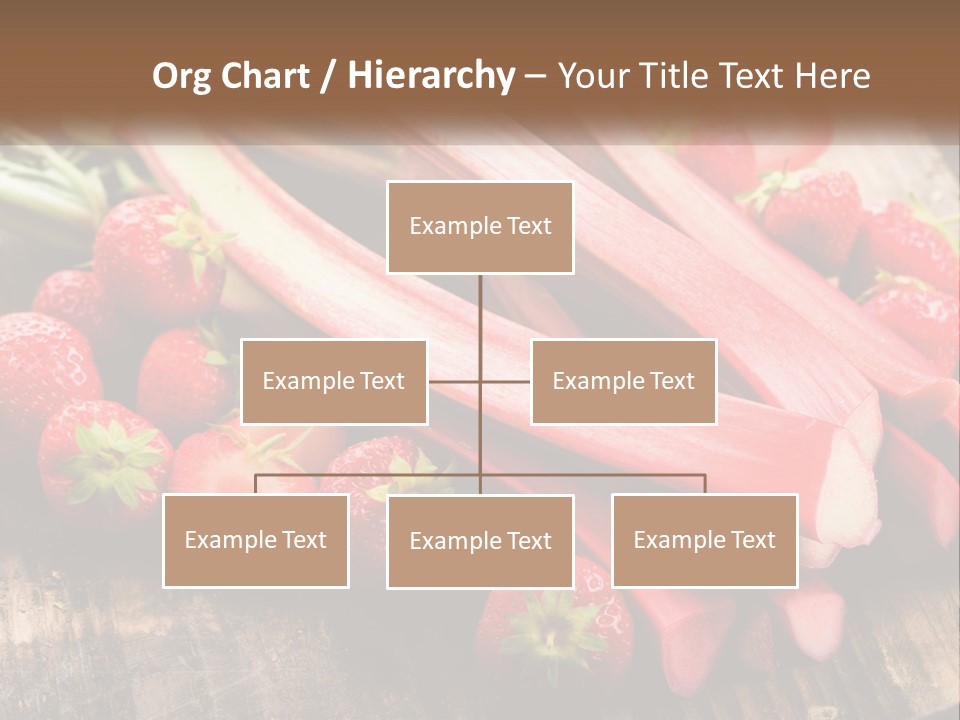 Org Chart / Hierarchy – Your Title Text Here

Example Text

Example Text

Example Text

Example Text

Example Text

Example Text